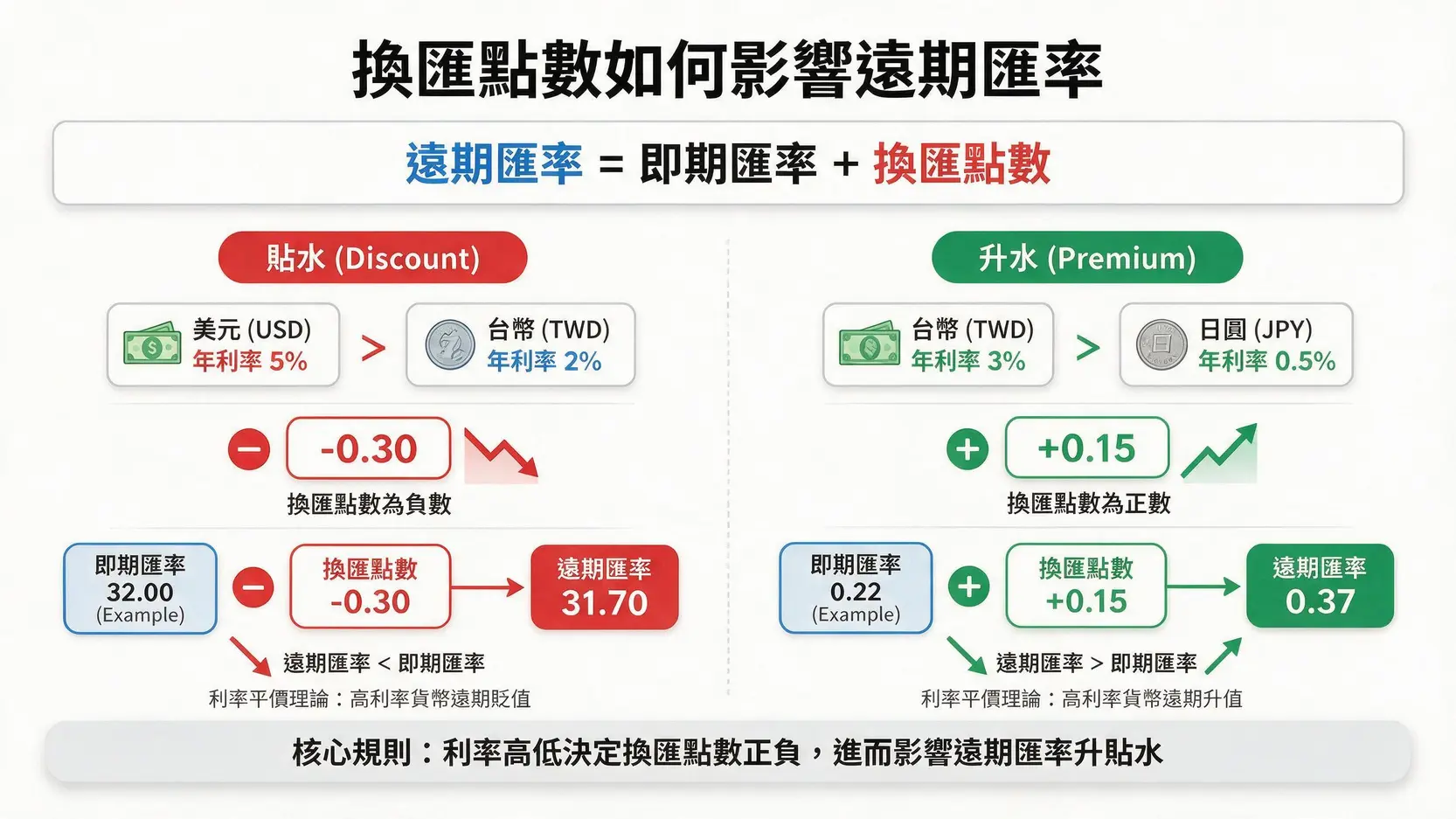 換匯點數如何影響遠期匯率

遠期匯率 = 即期匯率 + 換匯點數

貼水 (Discount)

美元 (USD)
年利率 5%

>

台幣 (TWD)
年利率 2%

-0.30

換匯點數為負數

即期匯率
32.00
(Example)

換匯點數
-0.30

遠期匯率
31.70

遠期匯率 < 即期匯率

利率平價理論：高利率貨幣遠期貶值

升水 (Premium)

台幣 (TWD)
年利率 3%

>

日圓 (JPY)
年利率 0.5%

+0.15

換匯點數為正數

即期匯率
0.22
(Example)

換匯點數
+0.15

遠期匯率
0.37

遠期匯率 > 即期匯率

利率平價理論：高利率貨幣遠期升值

核心規則：利率高低決定換匯點數正負，進而影響遠期匯率升貼水